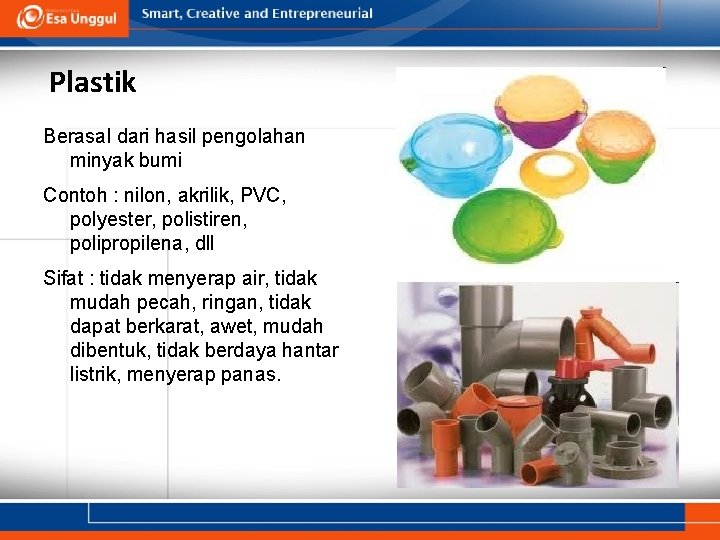 Esa Unggul

Smart, Creative and Entrepreneurial

Plastik

Berasal dari hasil pengolahan minyak bumi

Contoh : nilon, akrilik, PVC, polyester, polistiren, polipropilena, dll

Sifat : tidak menyerap air, tidak mudah pecah, ringan, tidak dapat berkarat, awet, mudah dibentuk, tidak berdaya hantar listrik, menyerap panas.